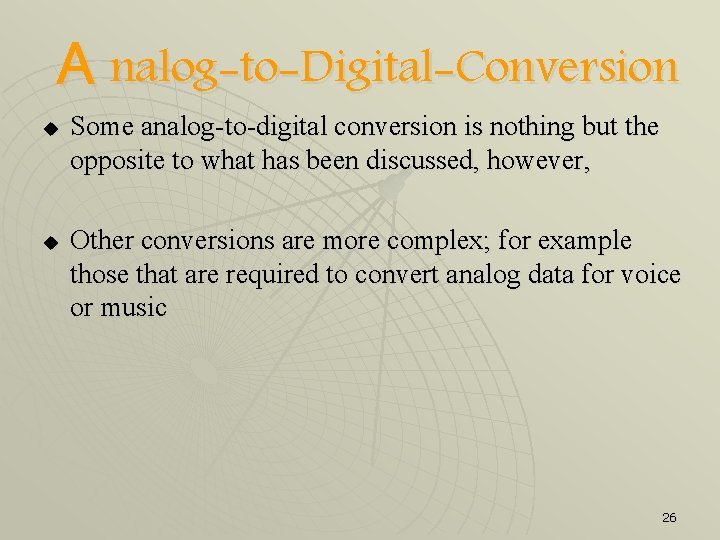 A nalog-to-Digital-Conversion

◆ Some analog-to-digital conversion is nothing but the opposite to what has been discussed, however,

◆ Other conversions are more complex; for example those that are required to convert analog data for voice or music

26